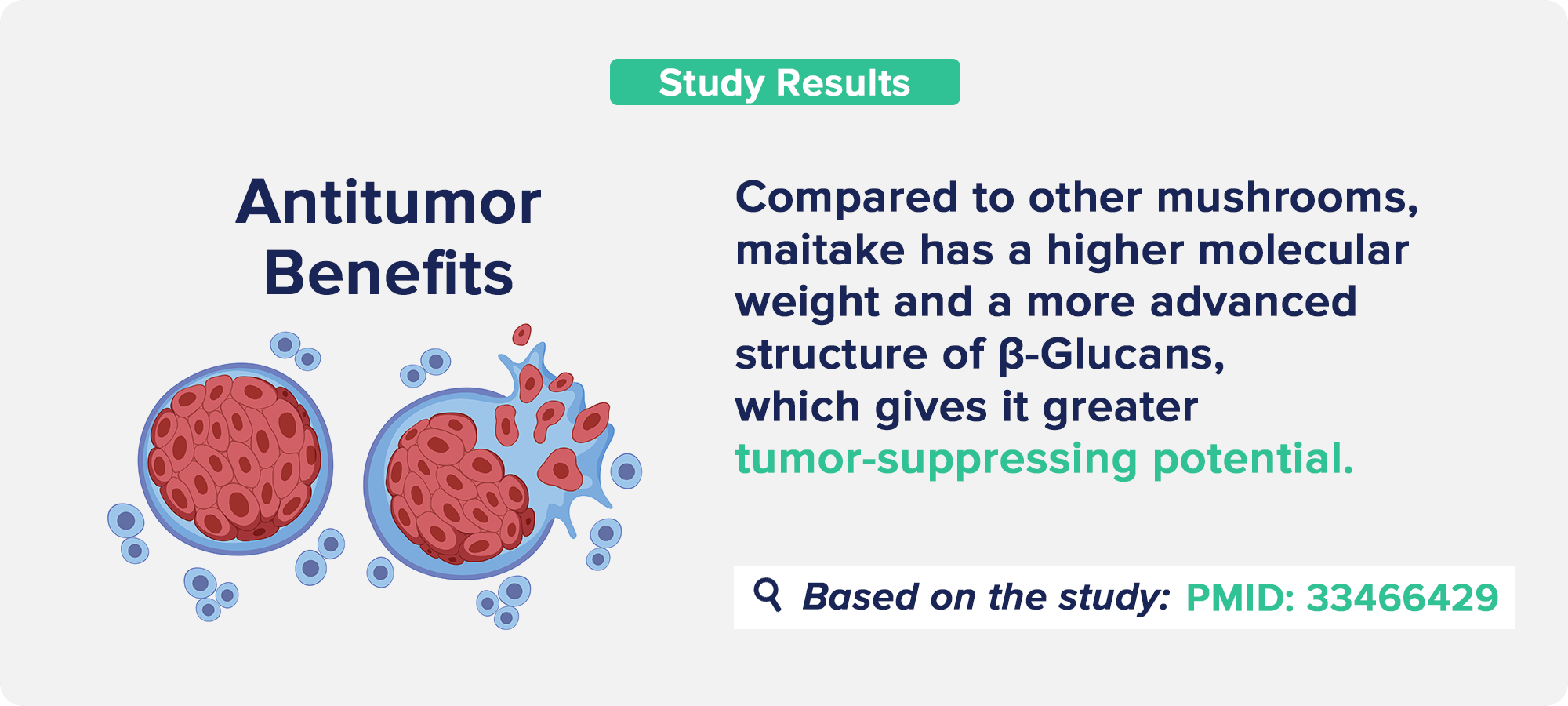 Study Results

Antitumor Benefits

Compared to other mushrooms, maitake has a higher molecular weight and a more advanced structure of β-Glucans, which gives it greater tumor-suppressing potential.

Based on the study: PMID: 33466429